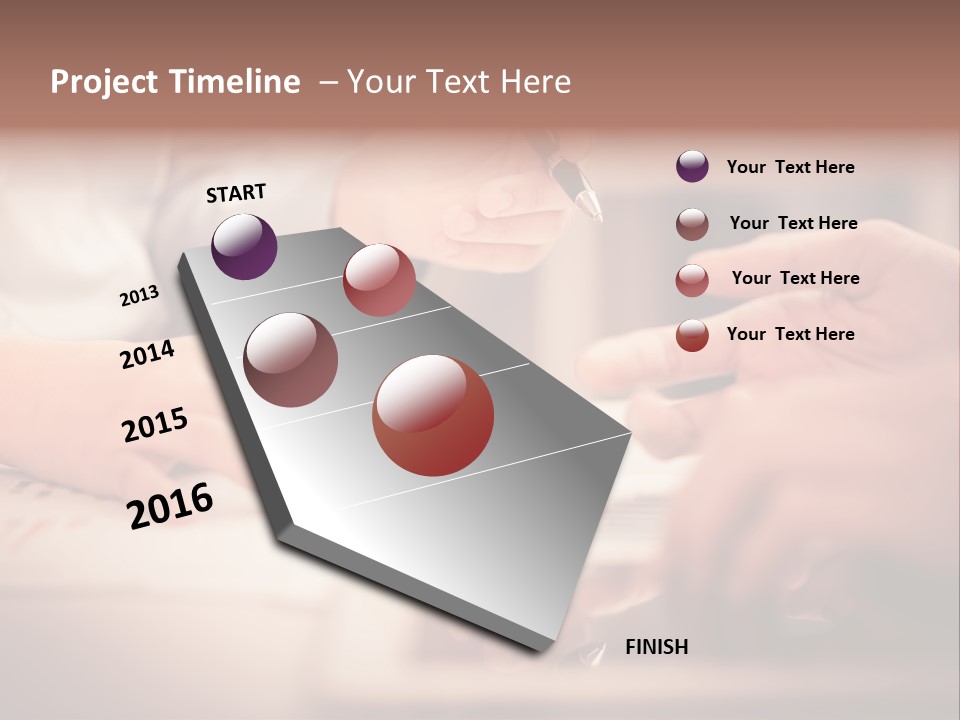 Project Timeline – Your Text Here

START

2013

2014

2015

2016

FINISH

Your Text Here

Your Text Here

Your Text Here

Your Text Here